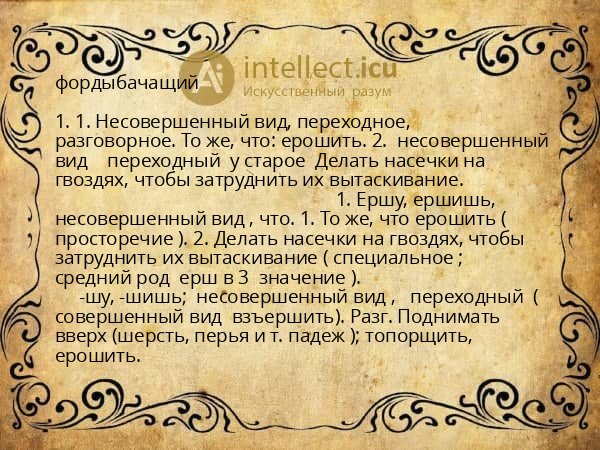 intellect.icu
Искусственный разум

фордыбачащий

1. 1. Несовершенный вид, переходное, разговорное. То же, что: ерошить. 2. несовершенный вид переходный у старое Делать насечки на гвоздях, чтобы затруднить их вытаскивание.
1. Ершу, ершишь, несовершенный вид , что. 1. То же, что ерошить ( просторечие ). 2. Делать насечки на гвоздях, чтобы затруднить их вытаскивание ( специальное ; средний род ерш в 3 значение ).
-шу, -шишь; несовершенный вид , переходный ( совершенный вид взъершить). Разг. Поднимать вверх (шерсть, перья и т. падеж ); топорщить, ерошить.